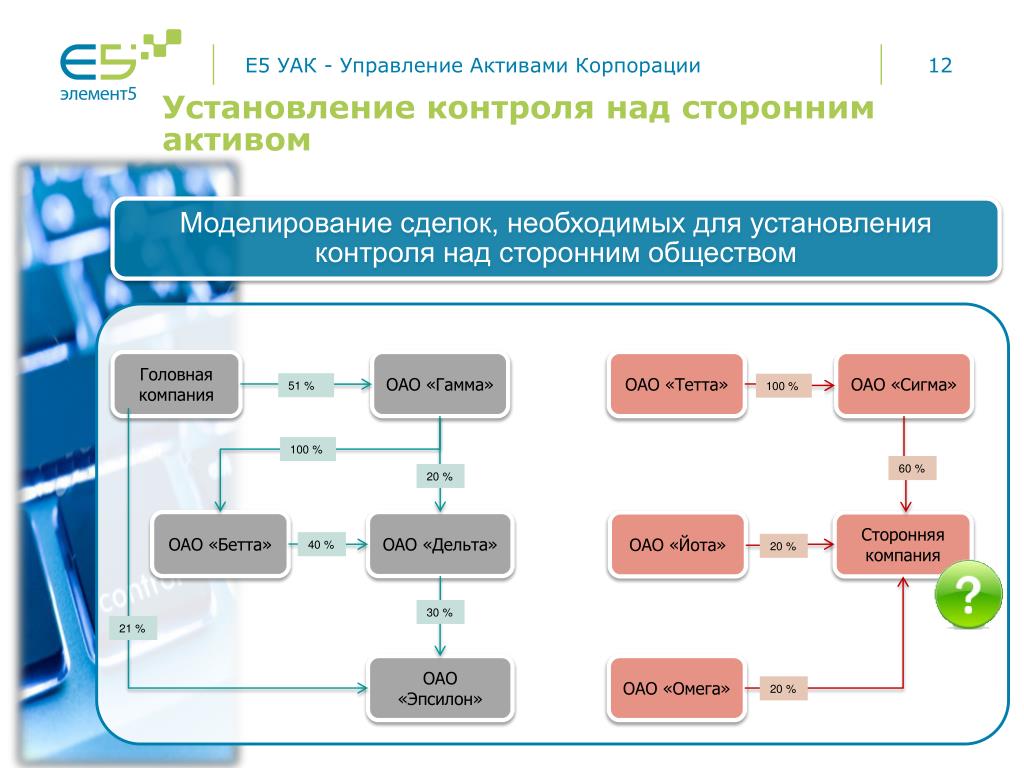 E5 элемент5

E5 УАК - Управление Активами Корпорации

12

Установление контроля над сторонним активом

Моделирование сделок, необходимых для установления контроля над сторонним обществом

Головная компания

51 %

ОАО «Гамма»

100 %

20 %

ОАО «Бетта»

40 %

ОАО «Дельта»

30 %

21 %

ОАО «Эпсилон»

ОАО «Тетта»

100 %

ОАО «Сигма»

60 %

ОАО «Йота»

20 %

Сторонняя компания

?

ОАО «Омега»

20 %